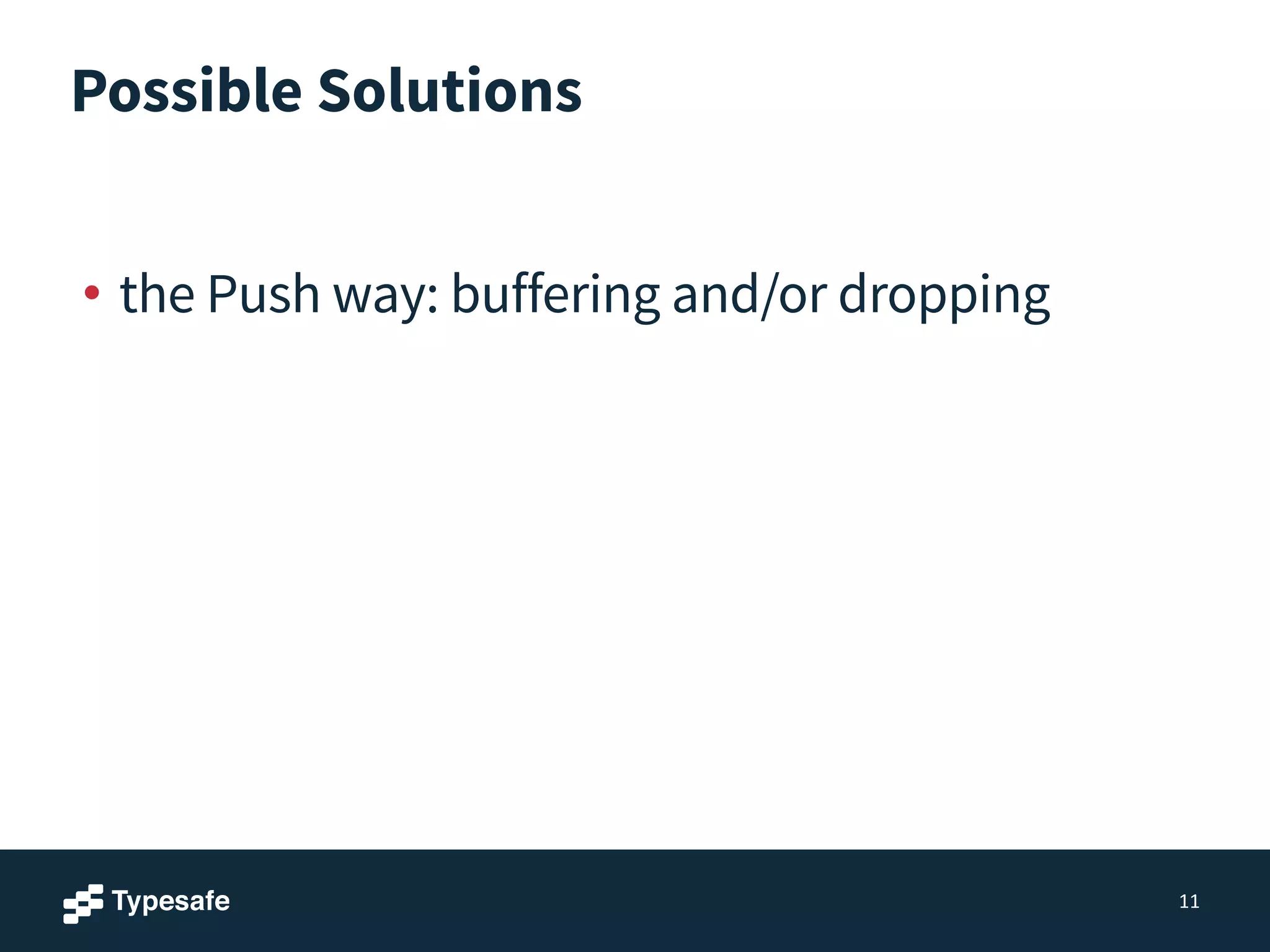 Possible Solutions

• the Push way: buffering and/or dropping

Typesafe

11